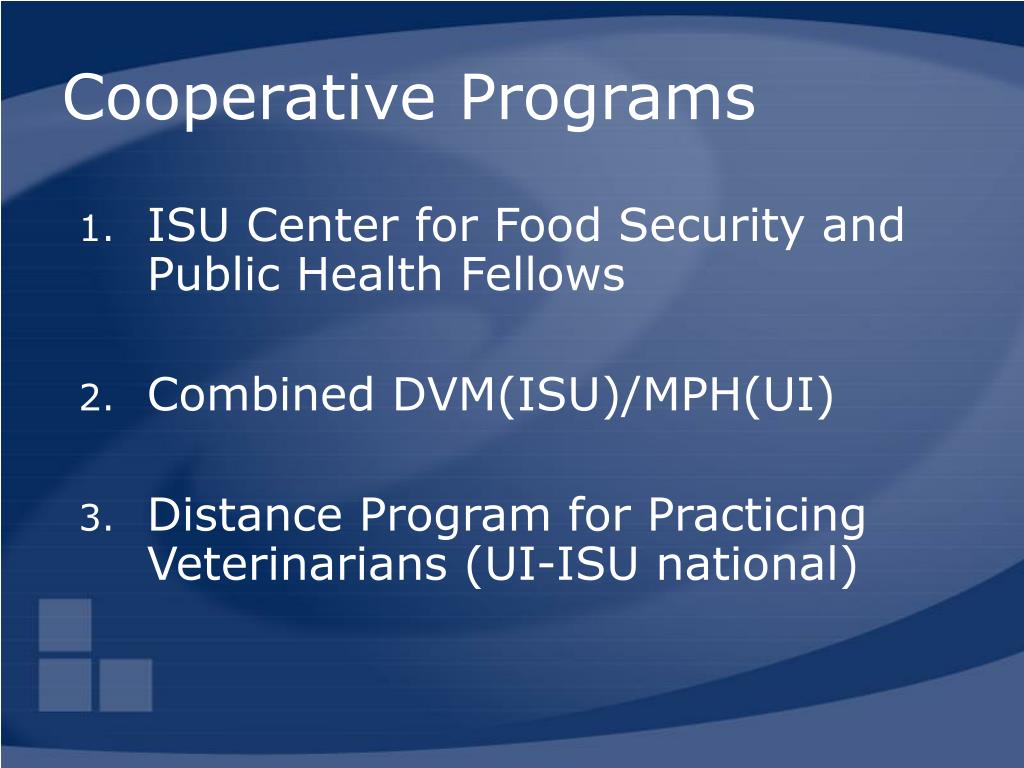 Cooperative Programs

1. ISU Center for Food Security and Public Health Fellows

2. Combined DVM(ISU)/MPH(UI)

3. Distance Program for Practicing Veterinarians (UI-ISU national)